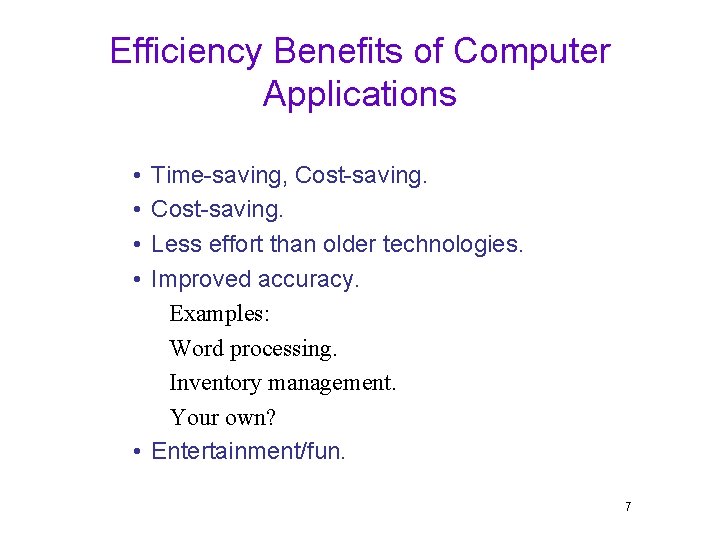 Efficiency Benefits of Computer Applications

• Time-saving, Cost-saving.
• Cost-saving.
• Less effort than older technologies.
• Improved accuracy.

Examples:
Word processing.
Inventory management.
Your own?

• Entertainment/fun.

7